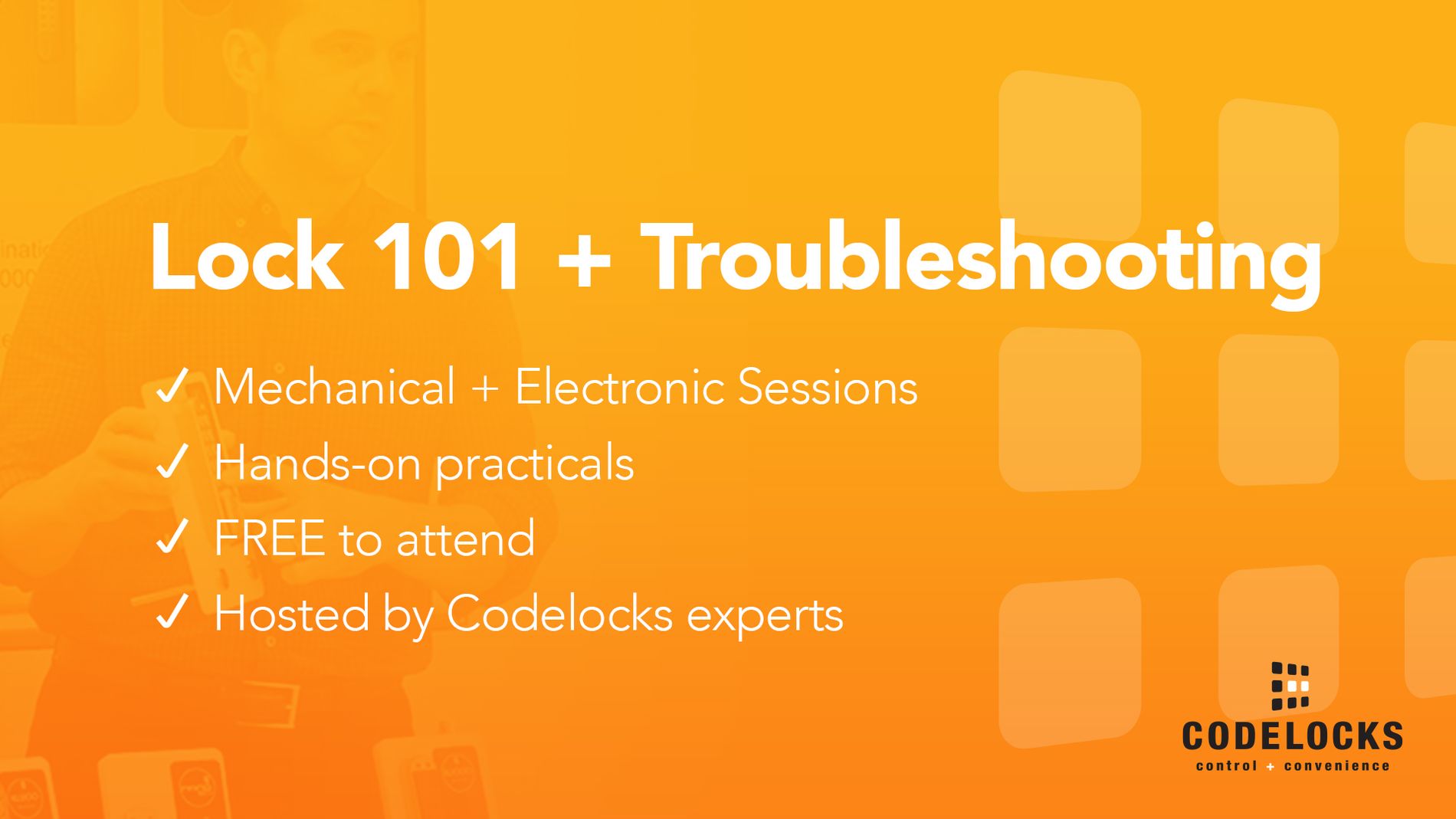 Lock 101 + Troubleshooting

✓ Mechanical + Electronic Sessions
✓ Hands-on practicals
✓ FREE to attend
✓ Hosted by Codelocks experts

CODELOCKS
control + convenience